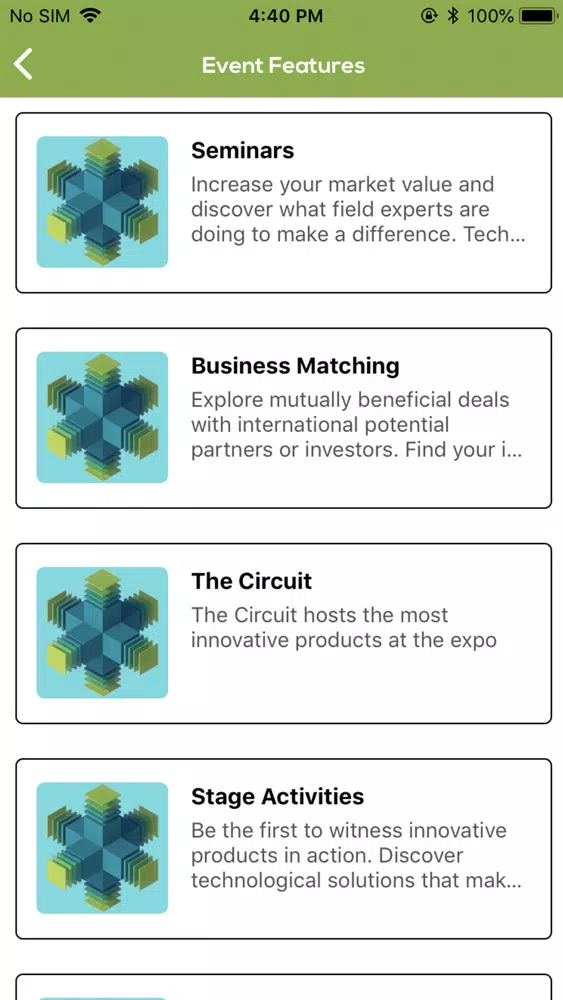 No SIM 4:40 PM 100%

Event Features

Seminars
Increase your market value and discover what field experts are doing to make a difference. Tech...

Business Matching
Explore mutually beneficial deals with international potential partners or investors. Find your i...

The Circuit
The Circuit hosts the most innovative products at the expo

Stage Activities
Be the first to witness innovative products in action. Discover technological solutions that mak...